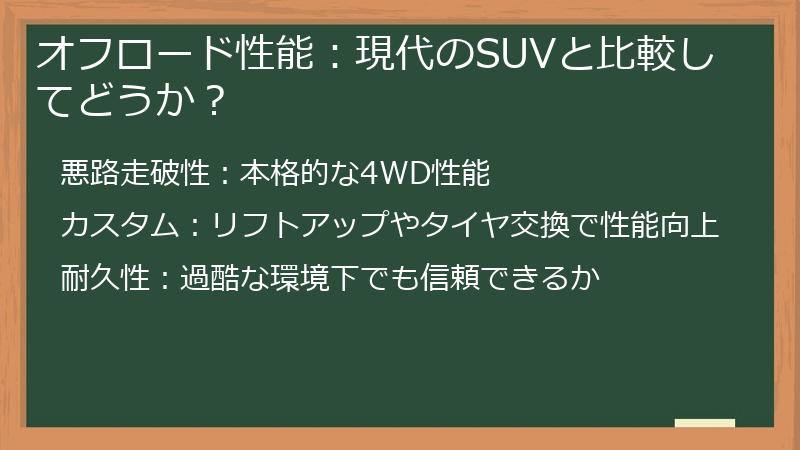 オフロード性能：現代のSUVと比較してどうか？

悪路走破性：本格的な4WD性能

カスタム：リフトアップやタイヤ交換で性能向上

耐久性：過酷な環境下でも信頼できるか